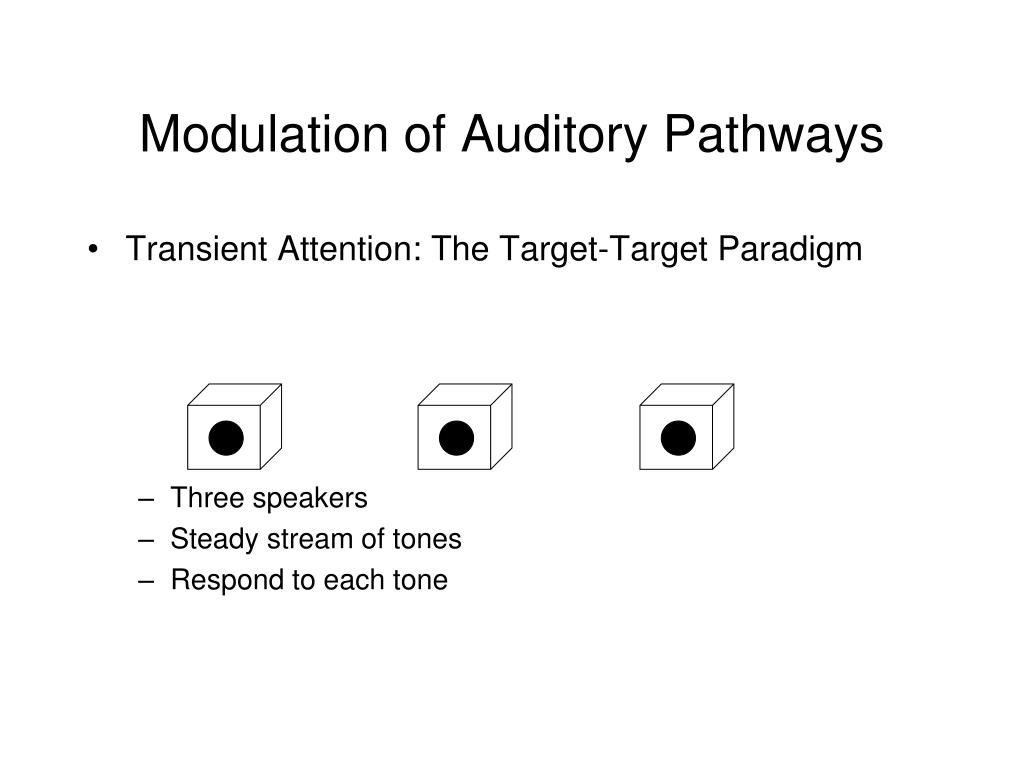 Modulation of Auditory Pathways

• Transient Attention: The Target-Target Paradigm

– Three speakers
– Steady stream of tones
– Respond to each tone